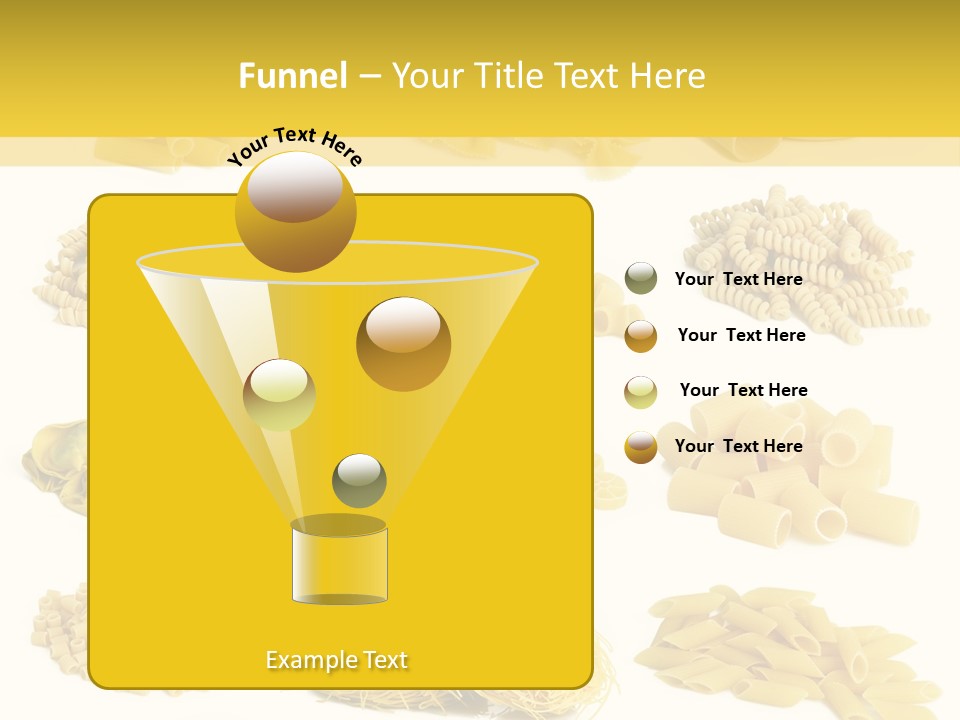 Funnel – Your Title Text Here

Your Text Here

Your Text Here

Your Text Here

Your Text Here

Your Text Here

Example Text